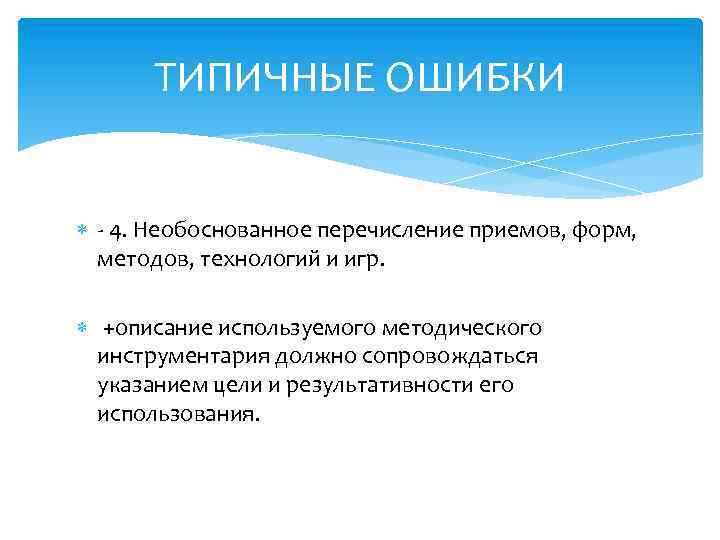 ТИПИЧНЫЕ ОШИБКИ

- 4. Необоснованное перечисление приемов, форм, методов, технологий и игр.

+описание используемого методического инструментария должно сопровождаться указанием цели и результативности его использования.